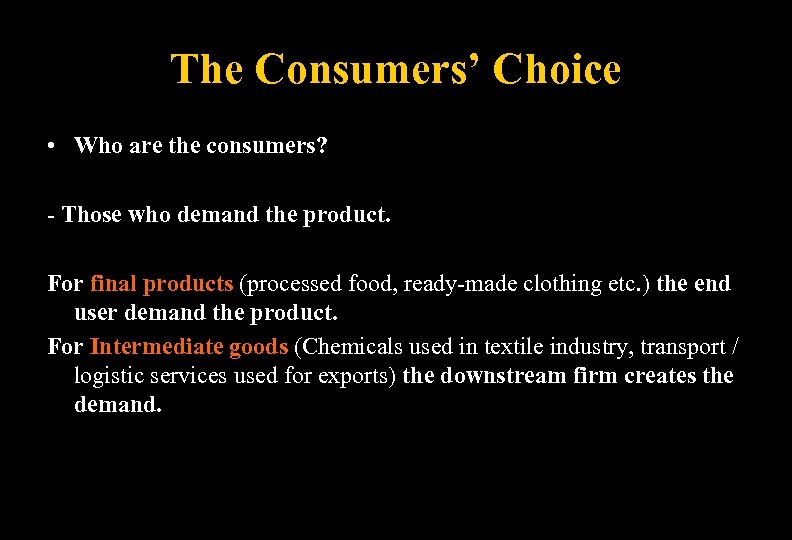 The Consumers' Choice

• Who are the consumers?

- Those who demand the product.

For final products (processed food, ready-made clothing etc.) the end user demand the product.

For Intermediate goods (Chemicals used in textile industry, transport / logistic services used for exports) the downstream firm creates the demand.